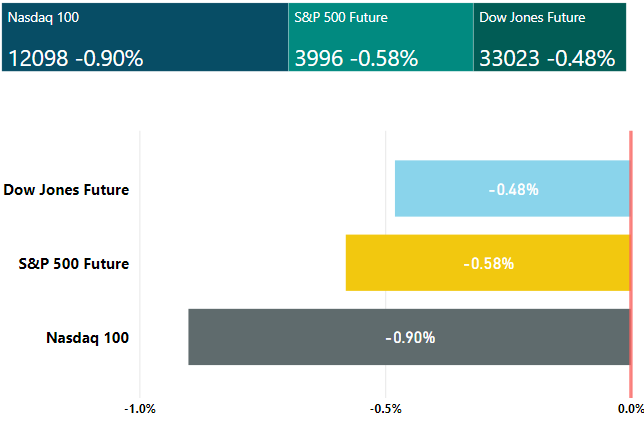 Nasdaq 100
12098 -0.90%

S&P 500 Future
3996 -0.58%

Dow Jones Future
33023 -0.48%

Dow Jones Future -0.48%
S&P 500 Future -0.58%
Nasdaq 100 -0.90%

-1.0%
-0.5%
0.0%